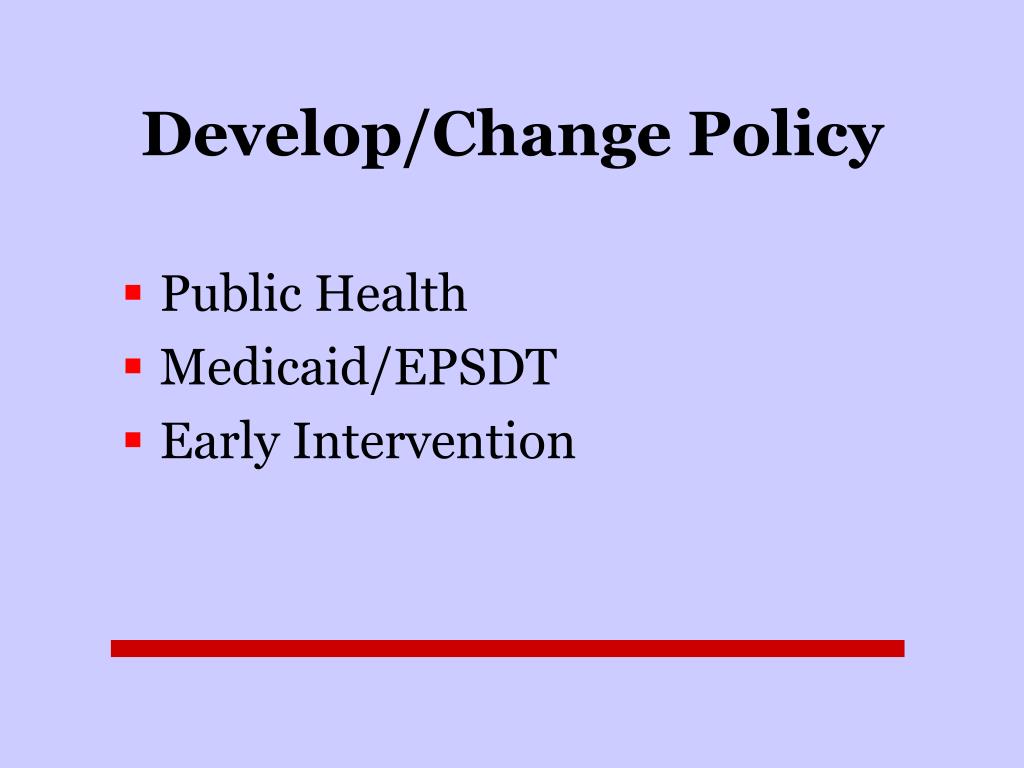 Develop/Change Policy

- Public Health
- Medicaid/EPSDT
- Early Intervention